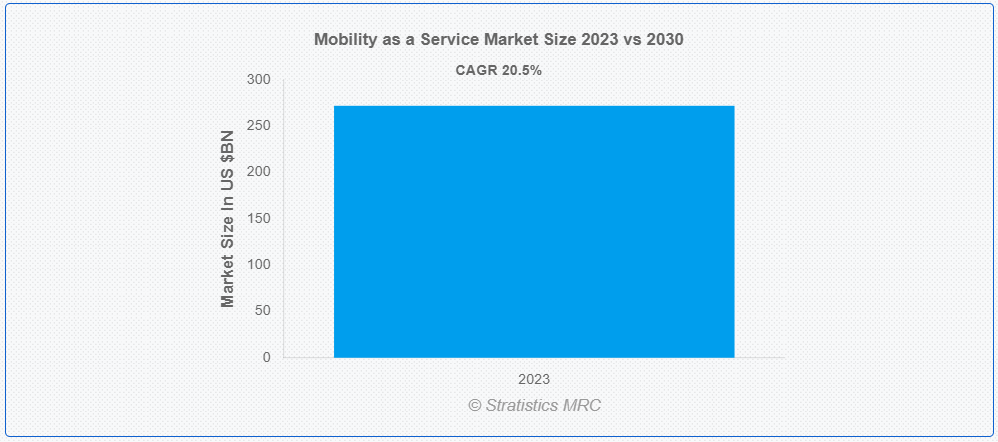 Mobility as a Service Market Size 2023 vs 2030

CAGR 20.5%

Market Size In US $BN

300
250
200
150
100
50
0

2023

© Stratistics MRC